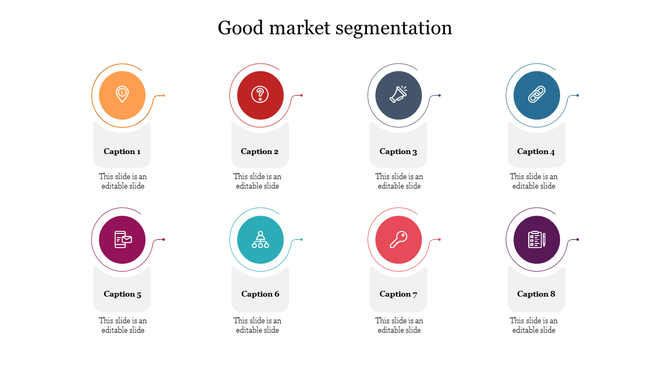 Good market segmentation

Caption 1

This slide is an editable slide

Caption 2

This slide is an editable slide

Caption 3

This slide is an editable slide

Caption 4

This slide is an editable slide

Caption 5

This slide is an editable slide

Caption 6

This slide is an editable slide

Caption 7

This slide is an editable slide

Caption 8

This slide is an editable slide